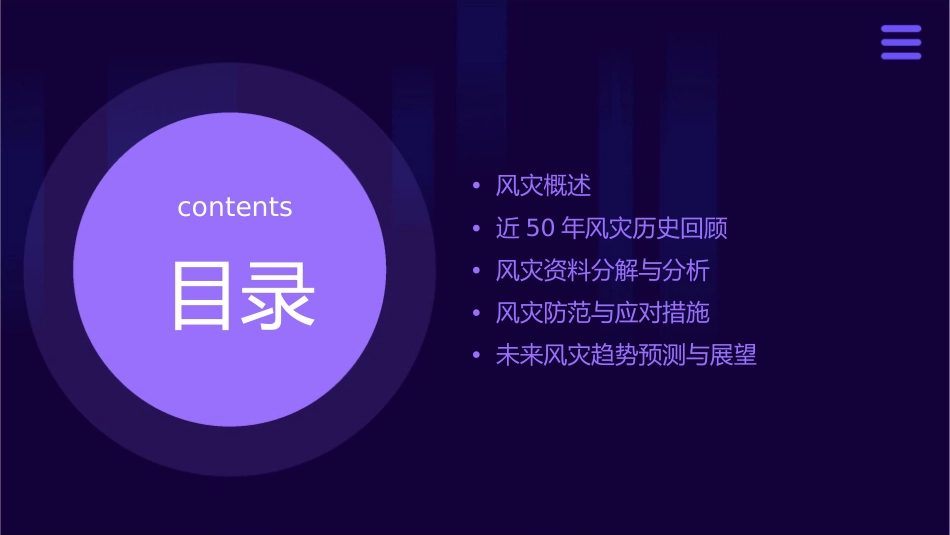 contents

目录

• 风灾概述
• 近50年风灾历史回顾
• 风灾资料分解与分析
• 风灾防范与应对措施
• 未来风灾趋势预测与展望